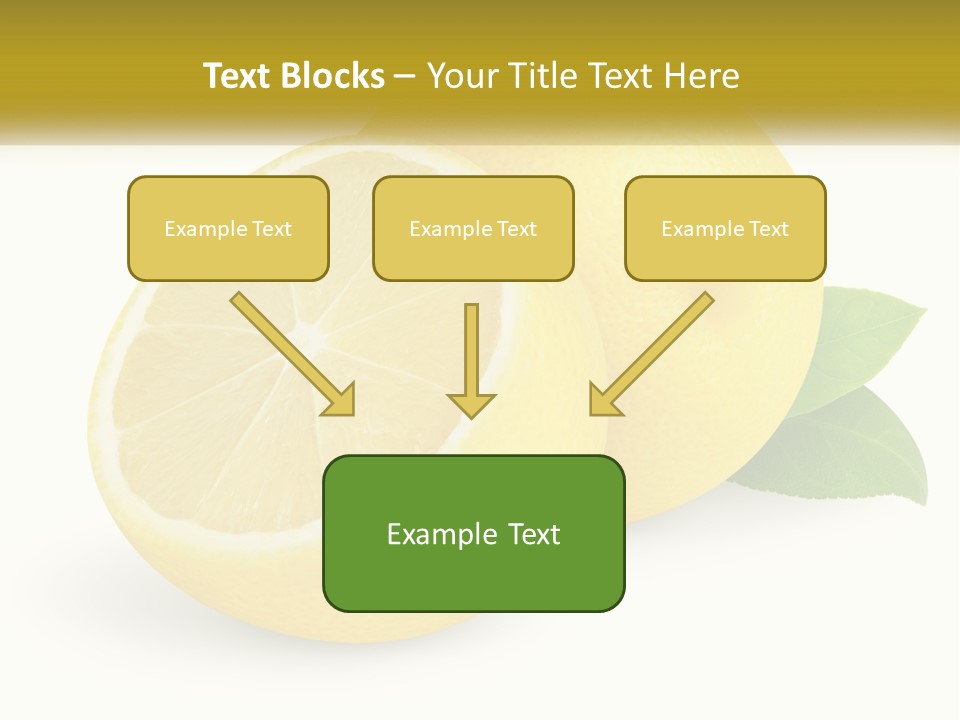 Text Blocks – Your Title Text Here

Example Text

Example Text

Example Text

Example Text